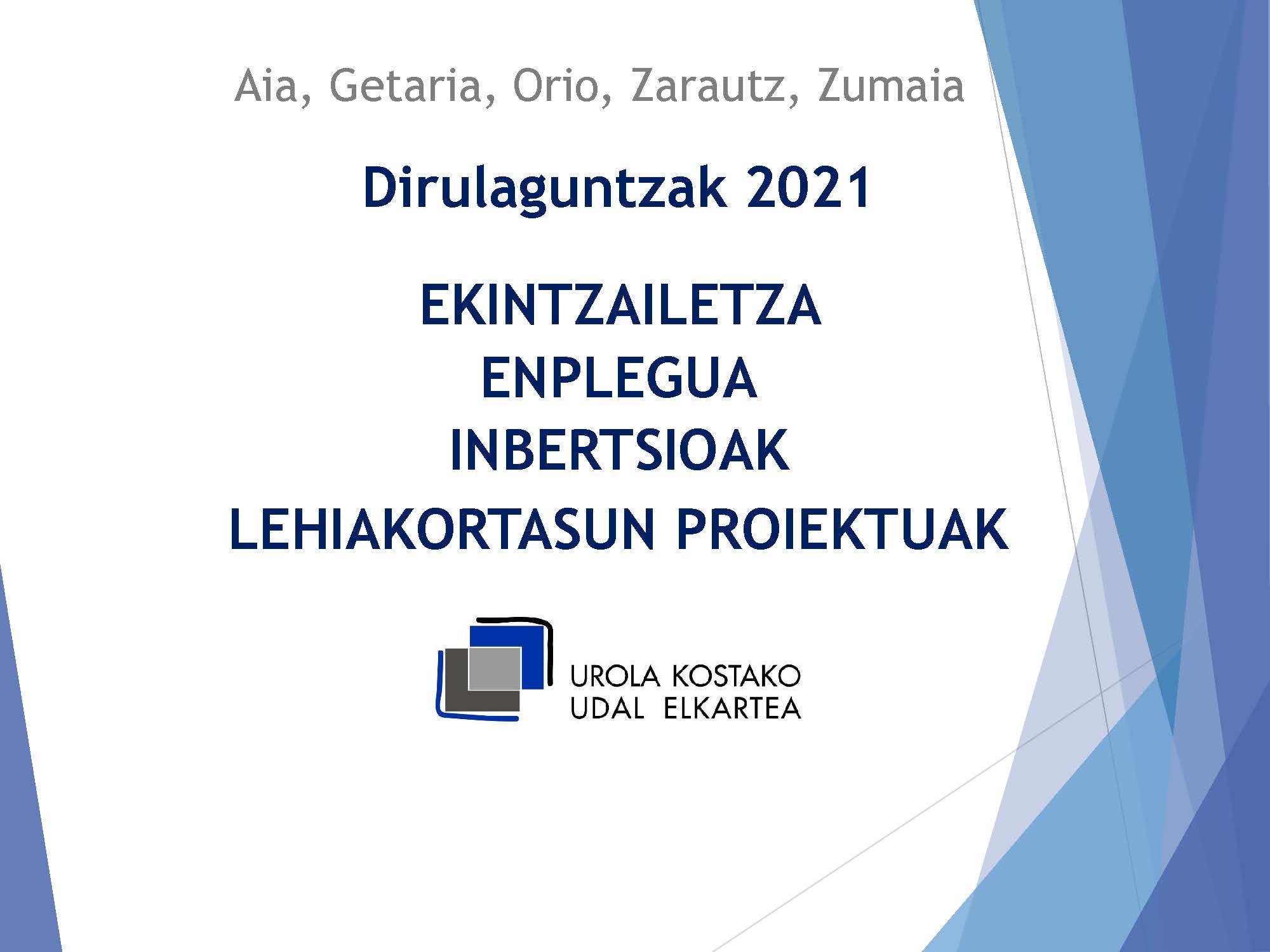 Aia, Getaria, Orio, Zarautz, Zumaia

Dirulaguntzak 2021

EKINTZAILETZA
ENPLEGUA
INBERTSIOAK
LEHIAKORTASUN PROIEKTUAK

UROLA KOSTAKO
UDAL ELKARTEA